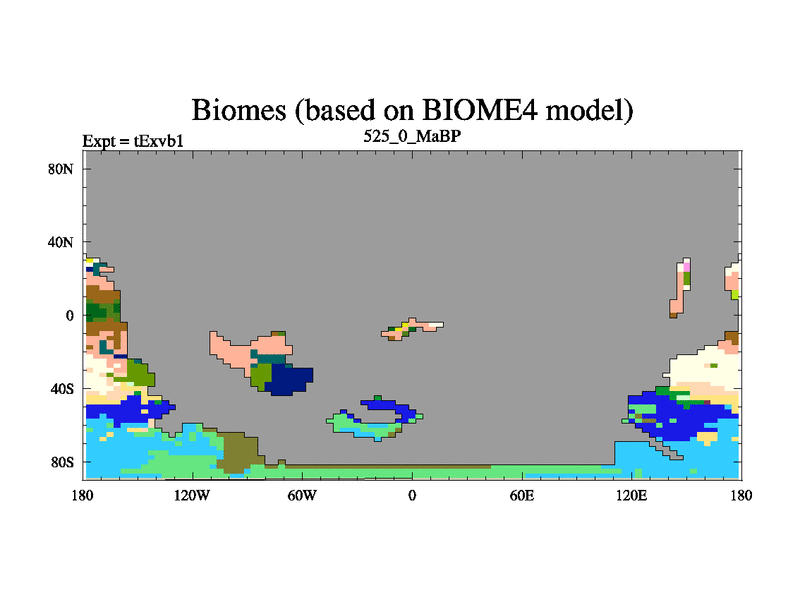 Biomes (based on BIOME4 model)

Expt = tExvb1

525_0_MaBP

80N
40N
0
40S
80S

180
120W
60W
0
60E
120E
180